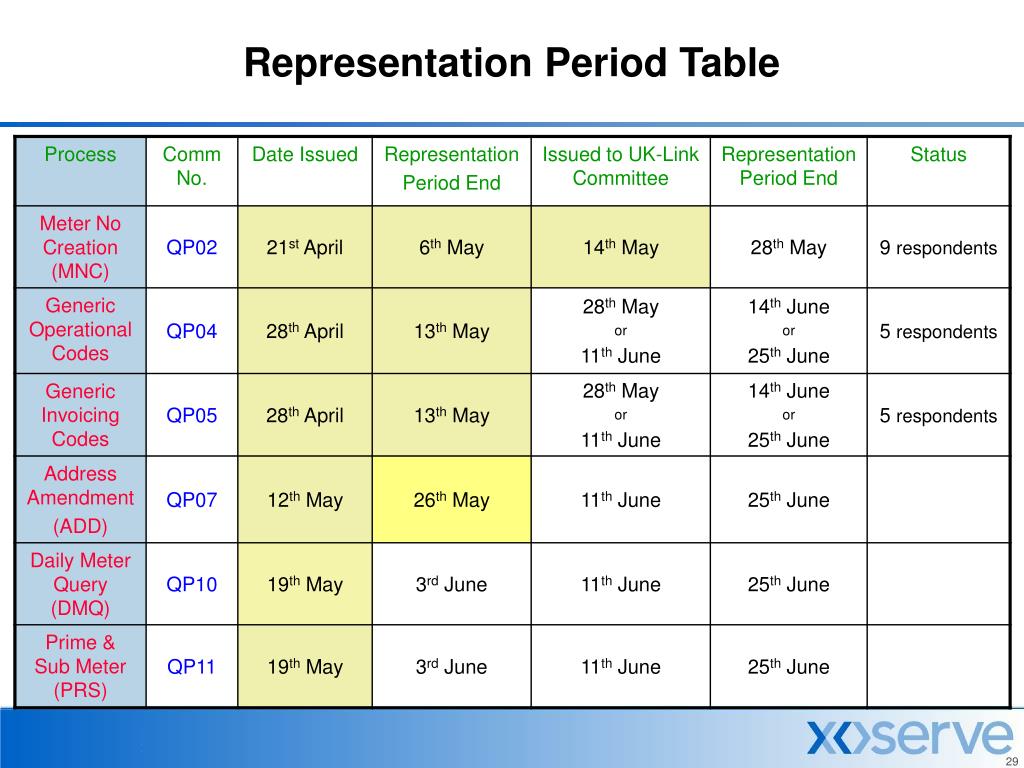 Representation Period Table

| Process | Comm No. | Date Issued | Representation Period End | Issued to UK-Link Committee | Representation Period End | Status |
|---|---|---|---|---|---|---|
| Meter No Creation (MNC) | QP02 | 21$^{st}$ April | 6$^{th}$ May | 14$^{th}$ May | 28$^{th}$ May | 9 respondents |
| Generic Operational Codes | QP04 | 28$^{th}$ April | 13$^{th}$ May | 28$^{th}$ May or 11$^{th}$ June | 14$^{th}$ June or 25$^{th}$ June | 5 respondents |
| Generic Invoicing Codes | QP05 | 28$^{th}$ April | 13$^{th}$ May | 28$^{th}$ May or 11$^{th}$ June | 14$^{th}$ June or 25$^{th}$ June | 5 respondents |
| Address Amendment (ADD) | QP07 | 12$^{th}$ May | 26$^{th}$ May | 11$^{th}$ June | 25$^{th}$ June | |
| Daily Meter Query (DMQ) | QP10 | 19$^{th}$ May | 3$^{rd}$ June | 11$^{th}$ June | 25$^{th}$ June | |
| Prime & Sub Meter (PRS) | QP11 | 19$^{th}$ May | 3$^{rd}$ June | 11$^{th}$ June | 25$^{th}$ June | |

xoserve

29